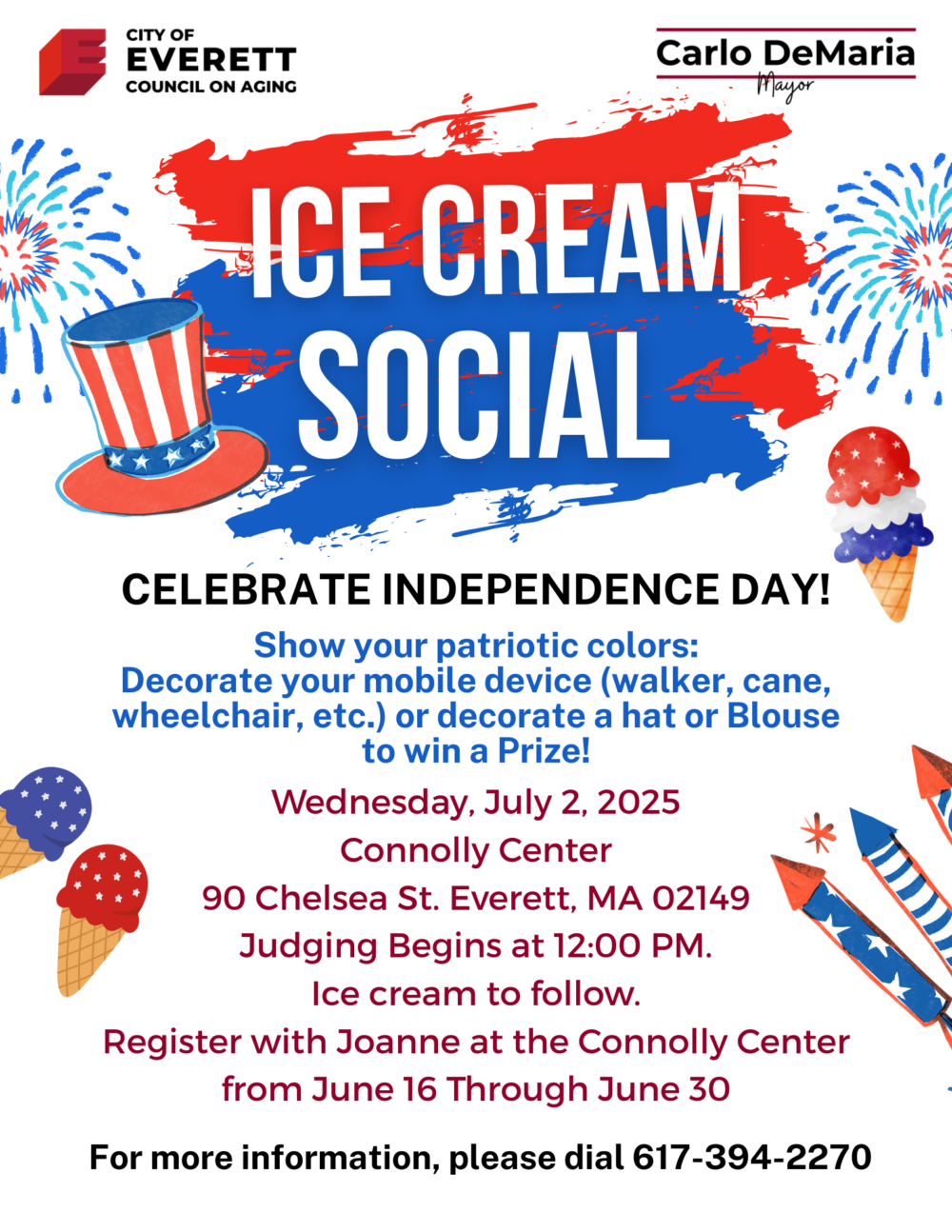 CITY OF
EVERETT
COUNCIL ON AGING

Carlo DeMaria
Mayor

ICE CREAM SOCIAL

CELEBRATE INDEPENDENCE DAY!

Show your patriotic colors:
Decorate your mobile device (walker, cane, wheelchair, etc.) or decorate a hat or Blouse to win a Prize!

Wednesday, July 2, 2025
Connolly Center
90 Chelsea St. Everett, MA 02149
Judging Begins at 12:00 PM.
Ice cream to follow.
Register with Joanne at the Connolly Center
from June 16 Through June 30

For more information, please dial 617-394-2270